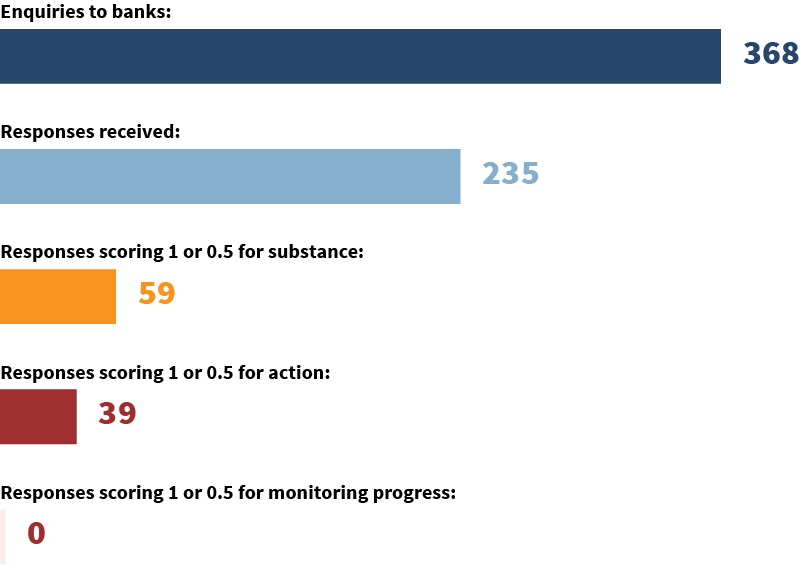 Enquiries to banks:

368

Responses received:

235

Responses scoring 1 or 0.5 for substance:

59

Responses scoring 1 or 0.5 for action:

39

Responses scoring 1 or 0.5 for monitoring progress:

0